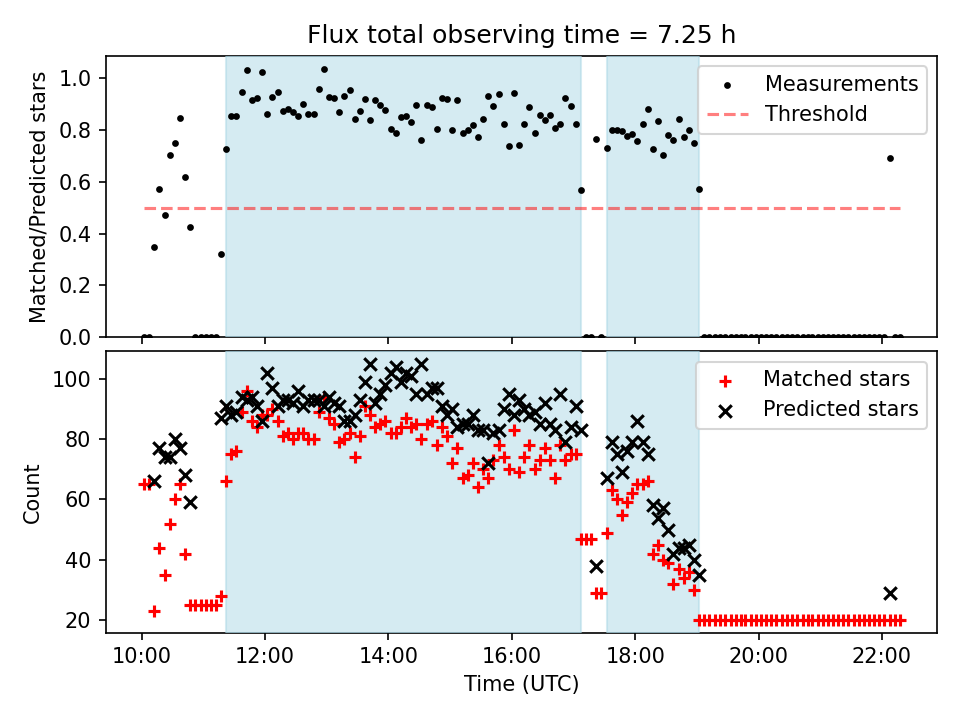 Flux total observing time = 7.25 h

Matched/Predicted stars

1.0
0.8
0.6
0.4
0.2
0.0

Measurements
Threshold

Count

100
80
60
40
20

Matched stars
Predicted stars

10:00 12:00 14:00 16:00 18:00 20:00 22:00

Time (UTC)